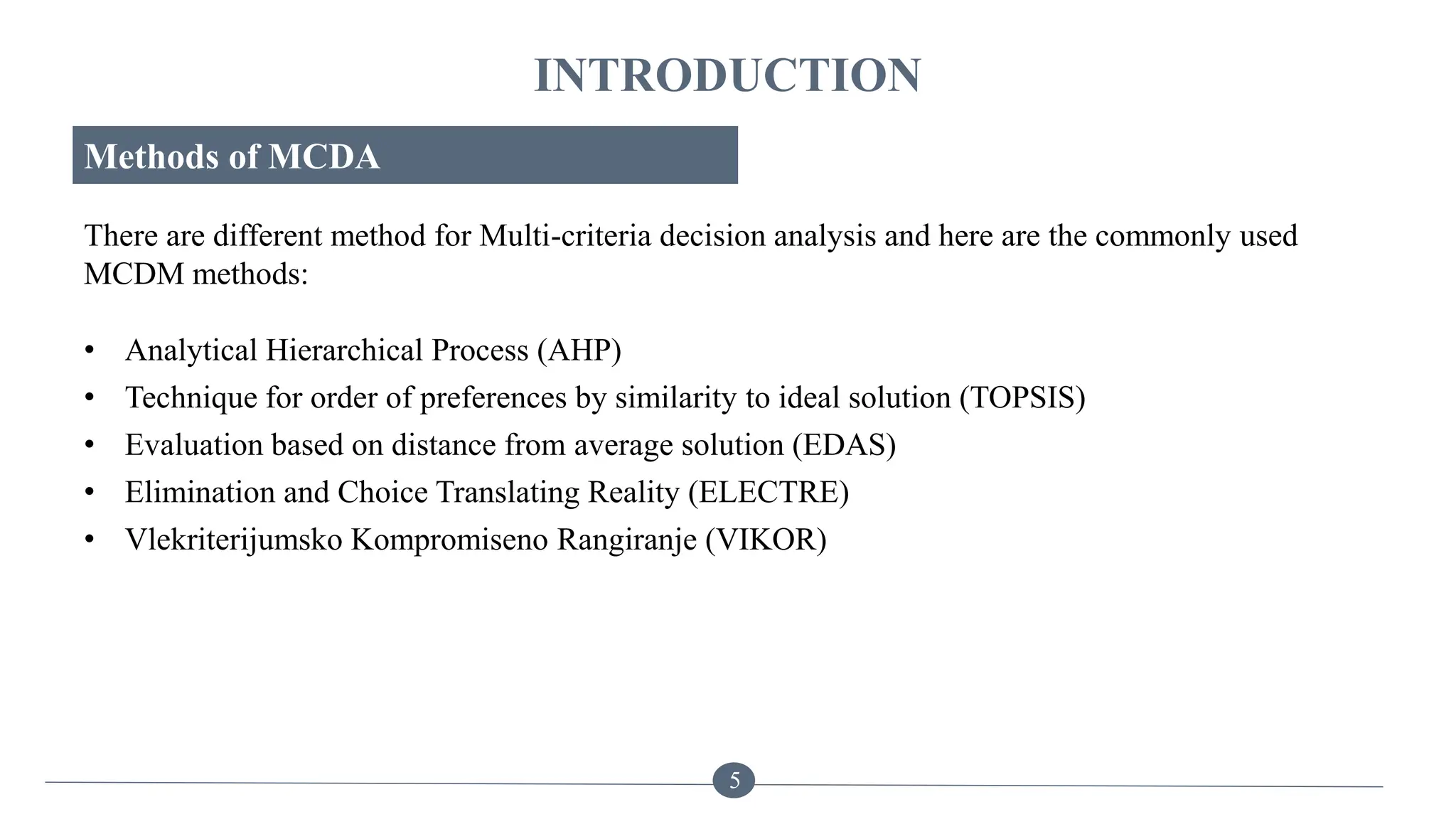 INTRODUCTION

Methods of MCDA

There are different method for Multi-criteria decision analysis and here are the commonly used MCDM methods:

• Analytical Hierarchical Process (AHP)
• Technique for order of preferences by similarity to ideal solution (TOPSIS)
• Evaluation based on distance from average solution (EDAS)
• Elimination and Choice Translating Reality (ELECTRE)
• Vlekriterijumsko Kompromiseno Rangiranje (VIKOR)

5